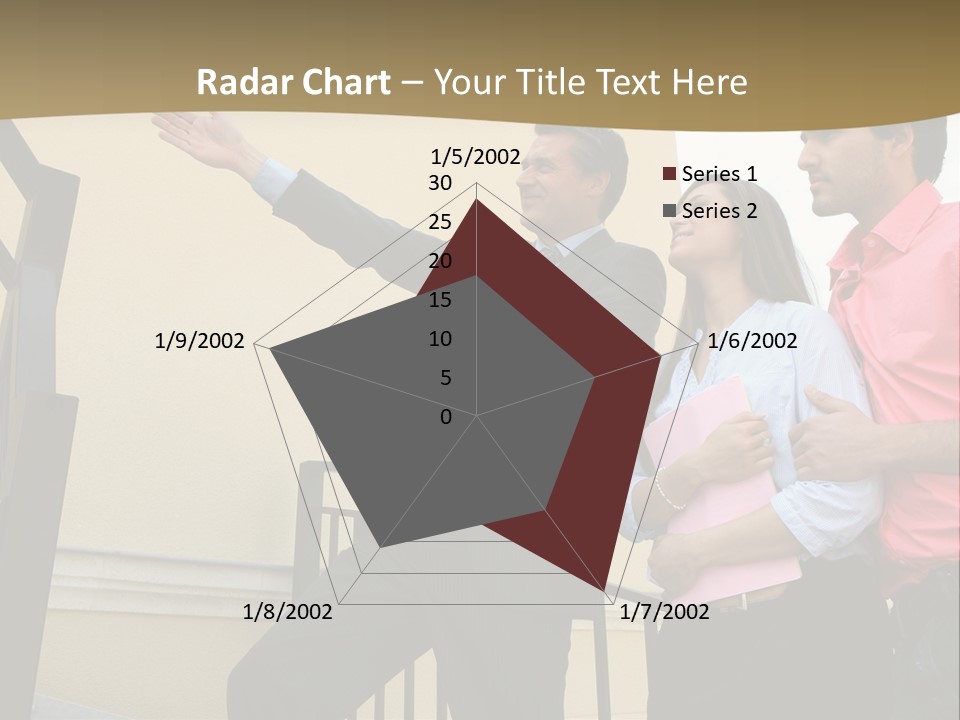 Radar Chart – Your Title Text Here

1/5/2002
30
25
20
15
10
5
0
1/6/2002
1/7/2002
1/8/2002
1/9/2002

Series 1
Series 2